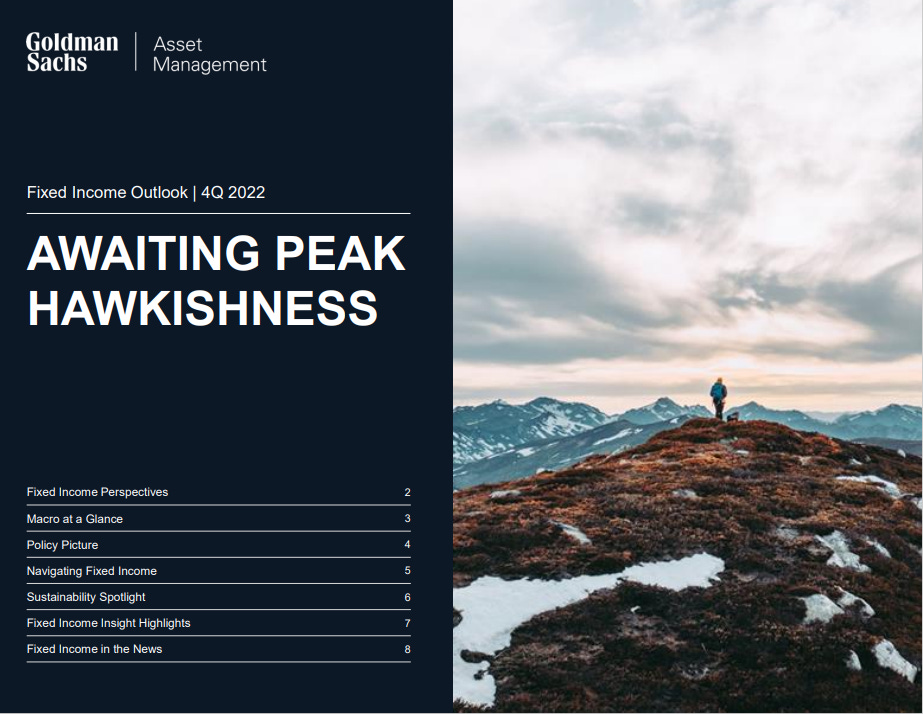 Goldman Sachs | Asset Management

Fixed Income Outlook | 4Q 2022

AWAITING PEAK HAWKISHNESS

| | |
|---|---|
| Fixed Income Perspectives | 2 |
| Macro at a Glance | 3 |
| Policy Picture | 4 |
| Navigating Fixed Income | 5 |
| Sustainability Spotlight | 6 |
| Fixed Income Insight Highlights | 7 |
| Fixed Income in the News | 8 |